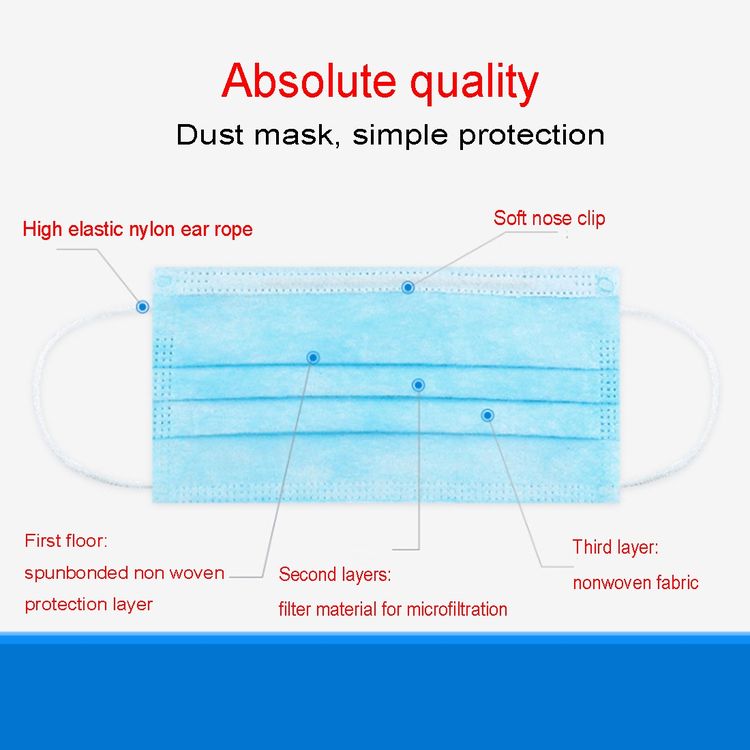 Absolute quality

Dust mask, simple protection

High elastic nylon ear rope

Soft nose clip

First floor:
spunbonded non woven
protection layer

Second layers:
filter material for microfiltration

Third layer:
nonwoven fabric